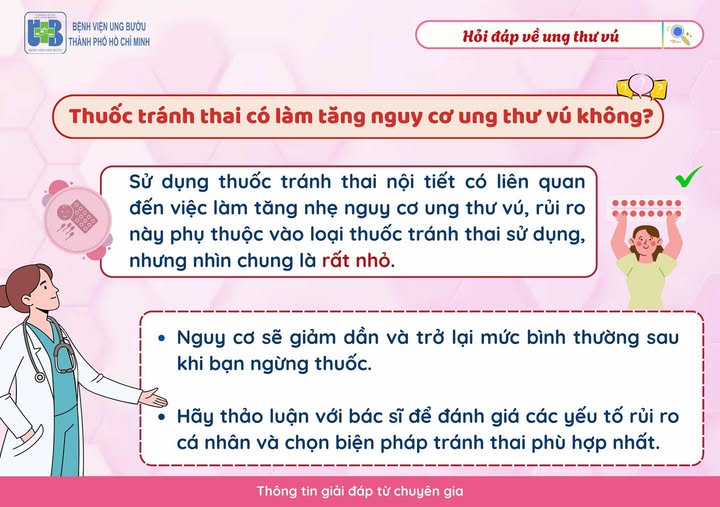 BỆNH VIỆN UNG BƯỚU THÀNH PHỐ HỒ CHÍ MINH

Hỏi đáp về ung thư vú

Thuốc tránh thai có làm tăng nguy cơ ung thư vú không?

Sử dụng thuốc tránh thai nội tiết có liên quan đến việc làm tăng nhẹ nguy cơ ung thư vú, rủi ro này phụ thuộc vào loại thuốc tránh thai sử dụng, nhưng nhìn chung là rất nhỏ.

• Nguy cơ sẽ giảm dần và trở lại mức bình thường sau khi bạn ngừng thuốc.

• Hãy thảo luận với bác sĩ để đánh giá các yếu tố rủi ro cá nhân và chọn biện pháp tránh thai phù hợp nhất.

Thông tin giải đáp từ chuyên gia